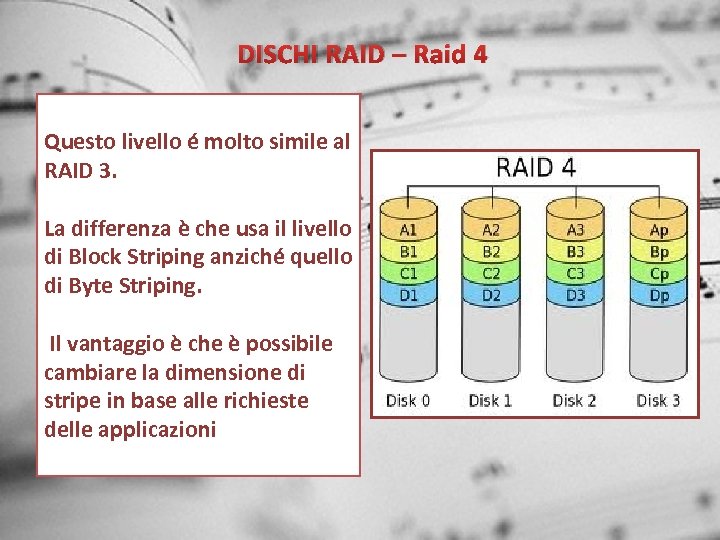 DISCHI RAID – Raid 4

Questo livello é molto simile al RAID 3.

La differenza è che usa il livello di Block Striping anziché quello di Byte Striping.

Il vantaggio è che è possibile cambiare la dimensione di stripe in base alle richieste delle applicazioni

RAID 4

A1
B1
C1
D1
Disk 0

A2
B2
C2
D2
Disk 1

A3
B3
C3
D3
Disk 2

Ap
Bp
Cp
Dp
Disk 3